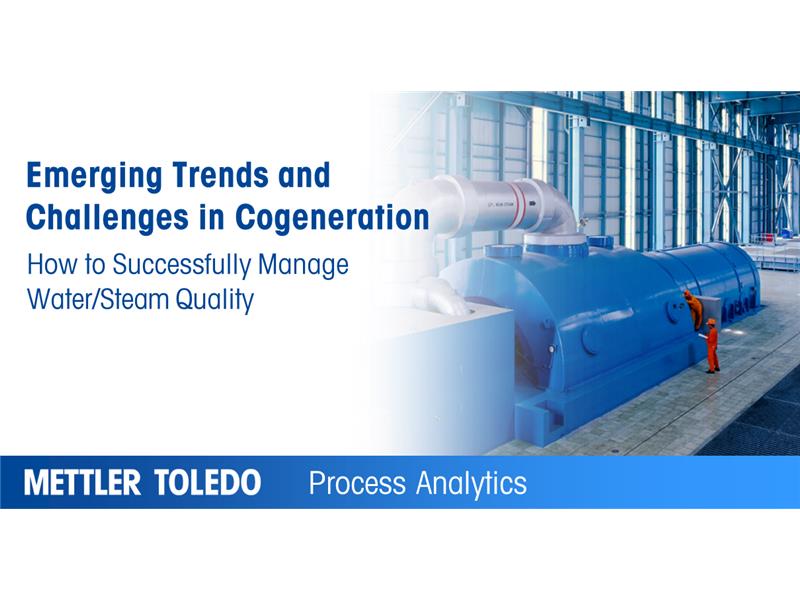 Emerging Trends and Challenges in Cogeneration

How to Successfully Manage Water/Steam Quality

METTLER TOLEDO Process Analytics